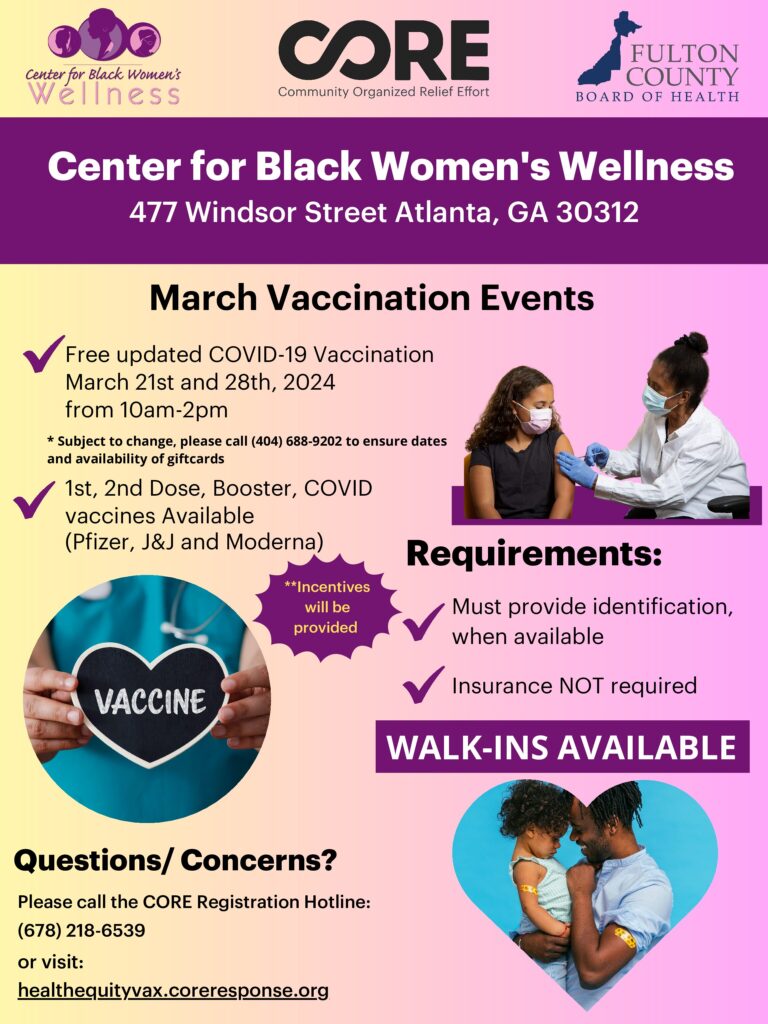 Center for Black Women's Wellness

CORE
Community Organized Relief Effort

FULTON COUNTY
BOARD OF HEALTH

Center for Black Women's Wellness
477 Windsor Street Atlanta, GA 30312

March Vaccination Events

Free updated COVID-19 Vaccination March 21st and 28th, 2024 from 10am-2pm

* Subject to change, please call (404) 688-9202 to ensure dates and availability of giftcards

1st, 2nd Dose, Booster, COVID vaccines Available (Pfizer, J&J and Moderna)

**Incentives will be provided

VACCINE

Requirements:

Must provide identification, when available

Insurance NOT required

WALK-INS AVAILABLE

Questions/ Concerns?

Please call the CORE Registration Hotline:
(678) 218-6539
or visit:
healthequityvax.coreresponse.org